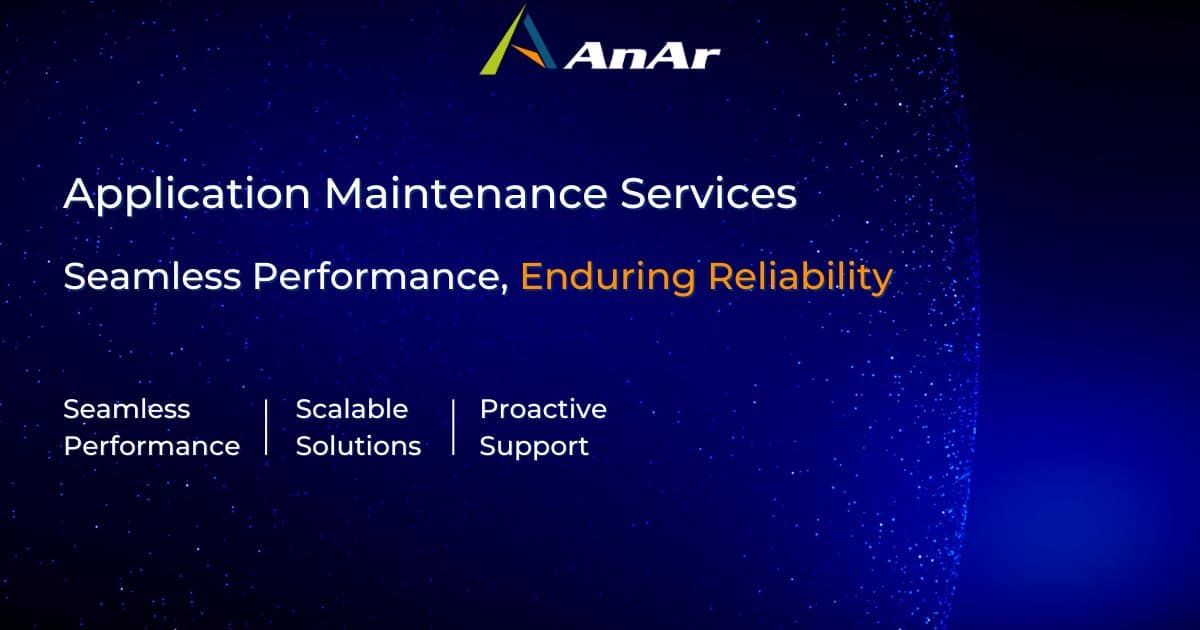 AnAr

Application Maintenance Services

Seamless Performance, Enduring Reliability

Seamless Performance | Scalable Solutions | Proactive Support